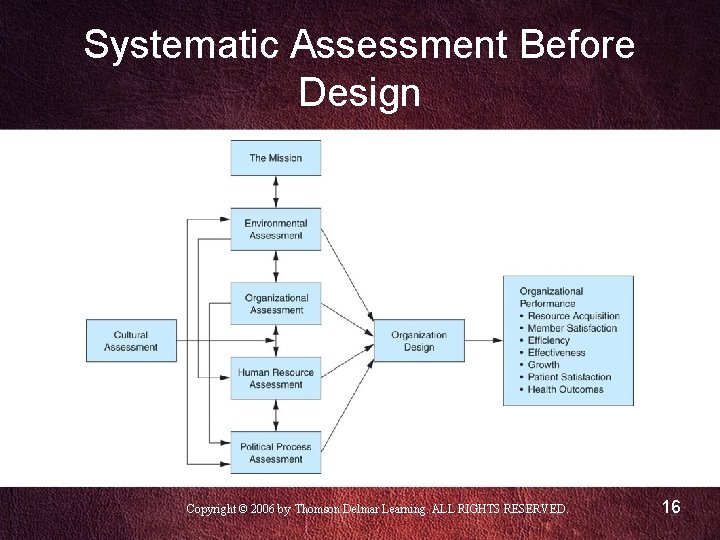 Systematic Assessment Before Design

The Mission

Environmental Assessment

Organizational Assessment

Cultural Assessment

Human Resource Assessment

Political Process Assessment

Organization Design

Organizational Performance
• Resource Acquisition
• Member Satisfaction
• Efficiency
• Effectiveness
• Growth
• Patient Satisfaction
• Health Outcomes

Copyright © 2006 by Thomson Delmar Learning. ALL RIGHTS RESERVED.

16